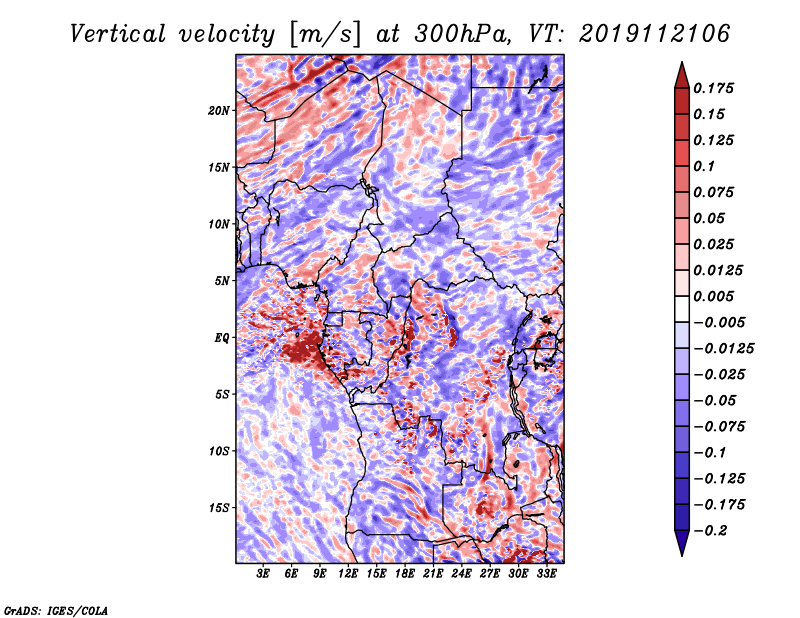 Vertical velocity [m/s] at 300hPa, VT: 2019112106

20N
15N
10N
5N
EQ
5S
10S
15S

3E 6E 9E 12E 15E 18E 21E 24E 27E 30E 33E

0.175
0.15
0.125
0.1
0.075
0.05
0.025
0.0125
0.005
−0.005
−0.0125
−0.025
−0.05
−0.075
−0.1
−0.125
−0.175
−0.2

GrADS: IGES/COLA